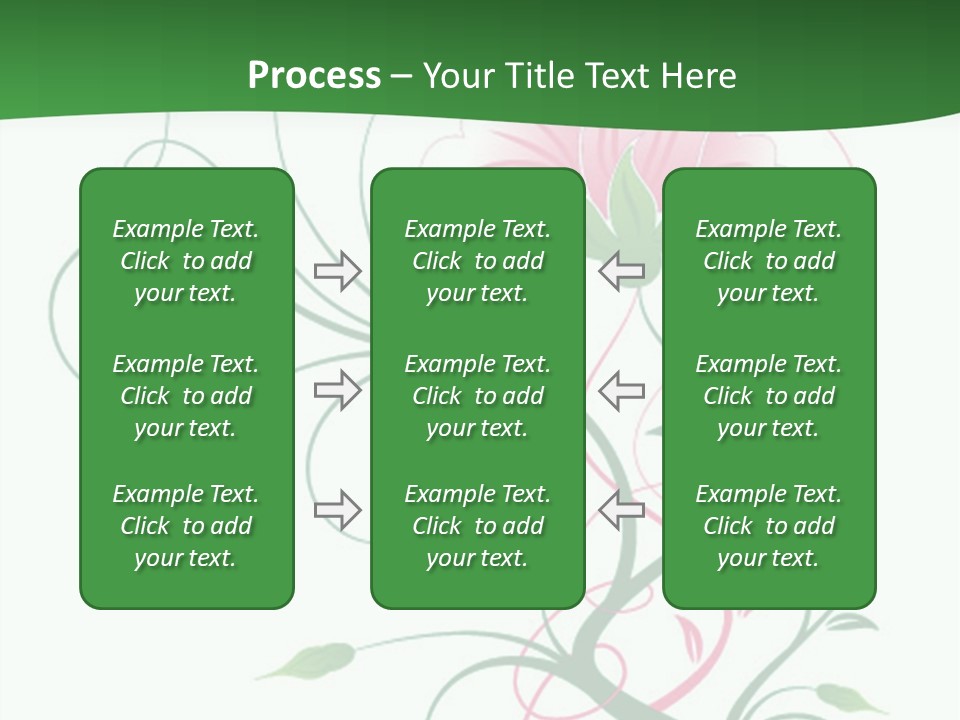 Process – Your Title Text Here

Example Text. Click to add your text.

Example Text. Click to add your text.

Example Text. Click to add your text.

Example Text. Click to add your text.

Example Text. Click to add your text.

Example Text. Click to add your text.

Example Text. Click to add your text.

Example Text. Click to add your text.

Example Text. Click to add your text.